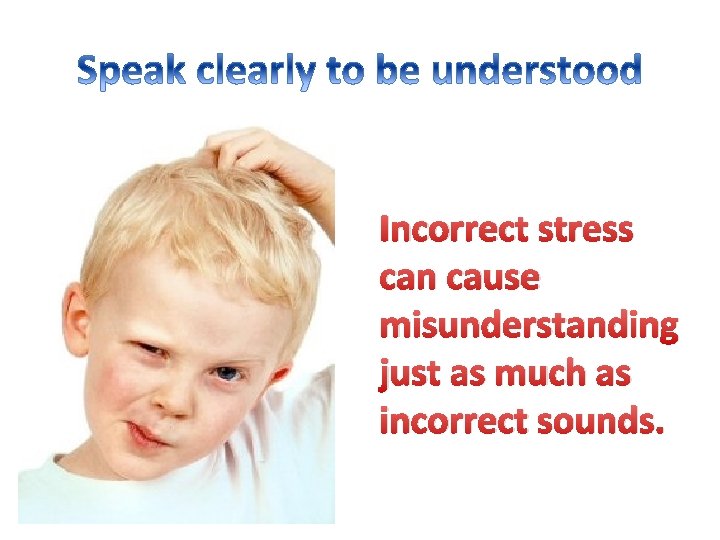 Speak clearly to be understood

Incorrect stress can cause misunderstanding just as much as incorrect sounds.